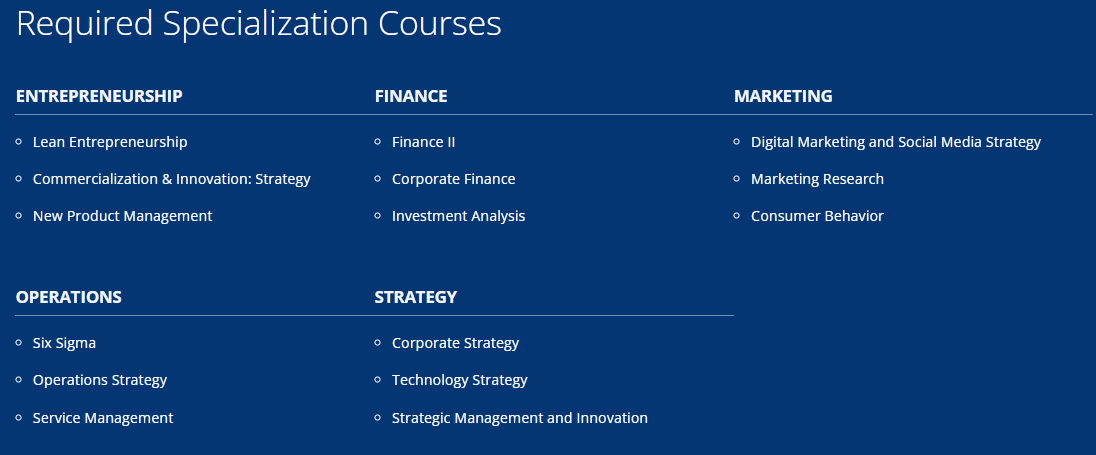 Required Specialization Courses

ENTREPRENEURSHIP

- Lean Entrepreneurship
- Commercialization & Innovation: Strategy
- New Product Management

FINANCE

- Finance II
- Corporate Finance
- Investment Analysis

MARKETING

- Digital Marketing and Social Media Strategy
- Marketing Research
- Consumer Behavior

OPERATIONS

- Six Sigma
- Operations Strategy
- Service Management

STRATEGY

- Corporate Strategy
- Technology Strategy
- Strategic Management and Innovation